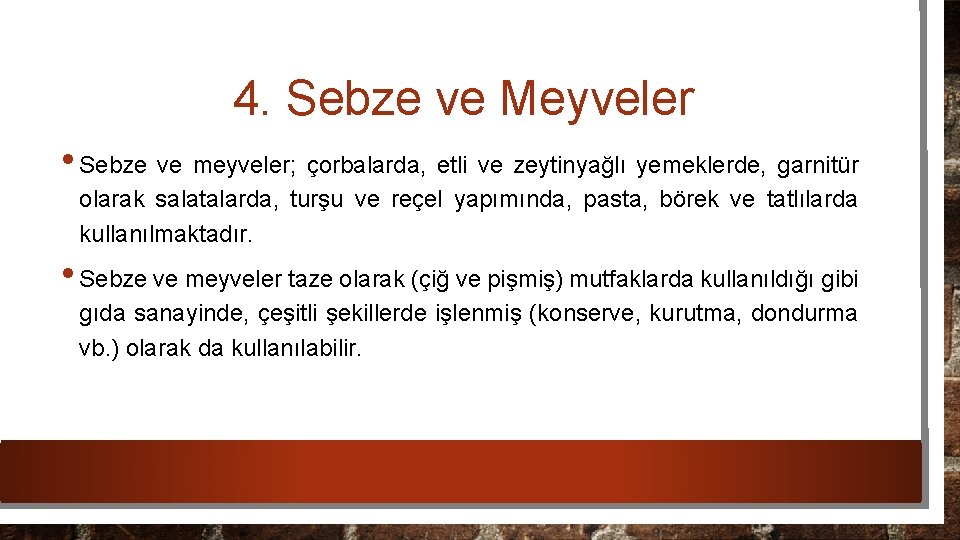 4. Sebze ve Meyveler

• Sebze ve meyveler; çorbalarda, etli ve zeytinyağlı yemeklerde, garnitür olarak salatalarda, turşu ve reçel yapımında, pasta, börek ve tatlılarda kullanılmaktadır.

• Sebze ve meyveler taze olarak (çiğ ve pişmiş) mutfaklarda kullanıldığı gibi gıda sanayinde, çeşitli şekillerde işlenmiş (konserve, kurutma, dondurma vb.) olarak da kullanılabilir.